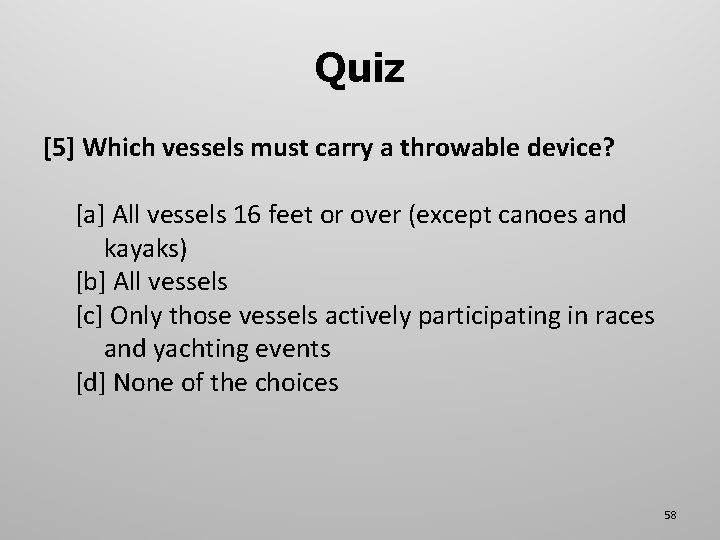 Quiz

[5] Which vessels must carry a throwable device?

[a] All vessels 16 feet or over (except canoes and kayaks)
[b] All vessels
[c] Only those vessels actively participating in races and yachting events
[d] None of the choices

58